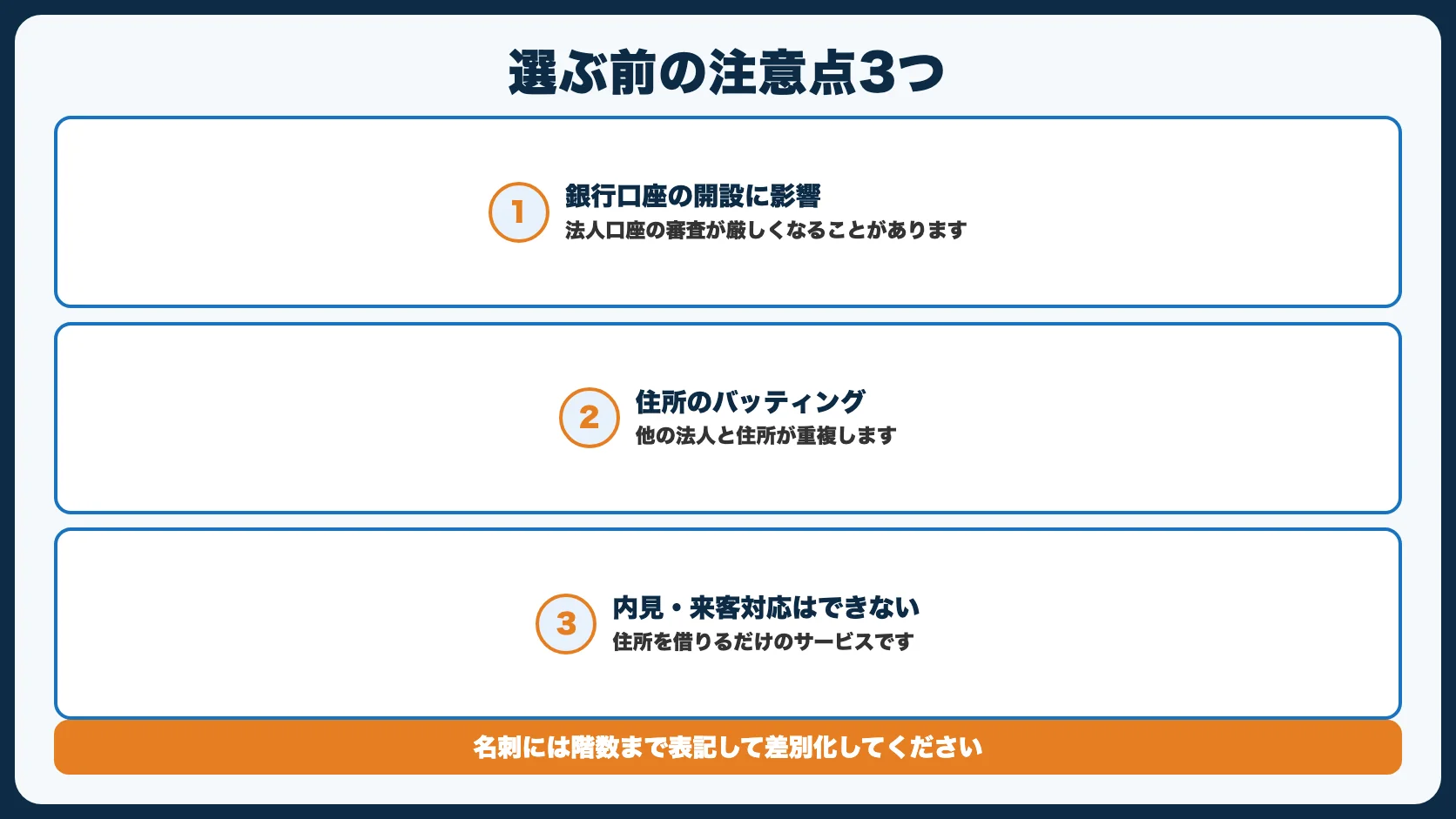 選ぶ前の注意点3つ

1
銀行口座の開設に影響
法人口座の審査が厳しくなることがあります

2
住所のバッティング
他の法人と住所が重複します

3
内見・来客対応はできない
住所を借りるだけのサービスです

名刺には階数まで表記して差別化してください